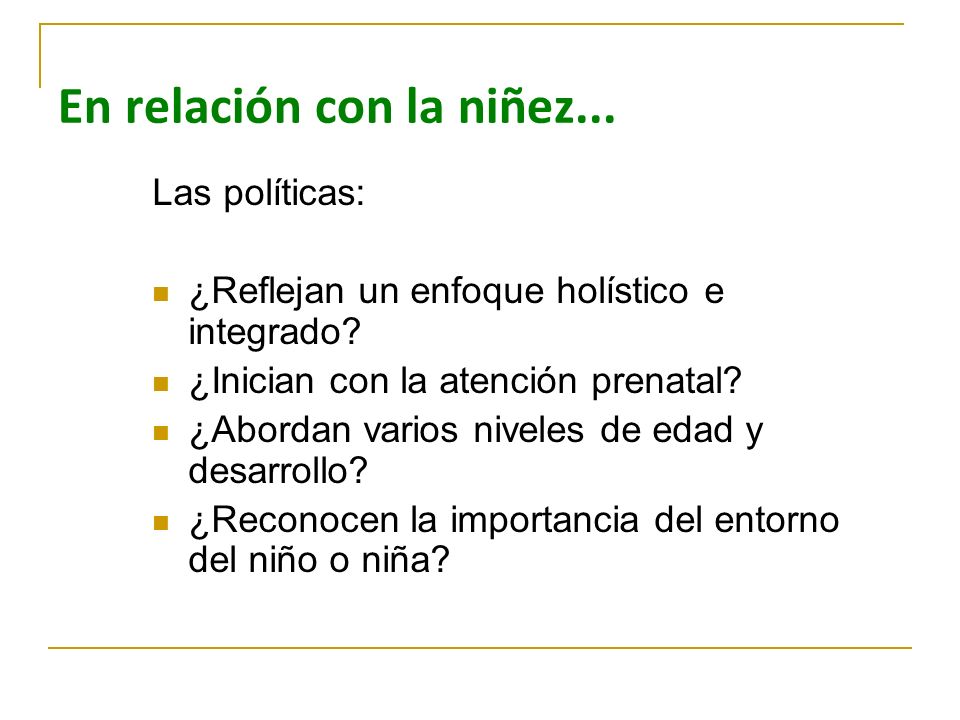 En relación con la niñez...

Las políticas:

- ¿Reflejan un enfoque holístico e integrado?
- ¿Inician con la atención prenatal?
- ¿Abordan varios niveles de edad y desarrollo?
- ¿Reconocen la importancia del entorno del niño o niña?